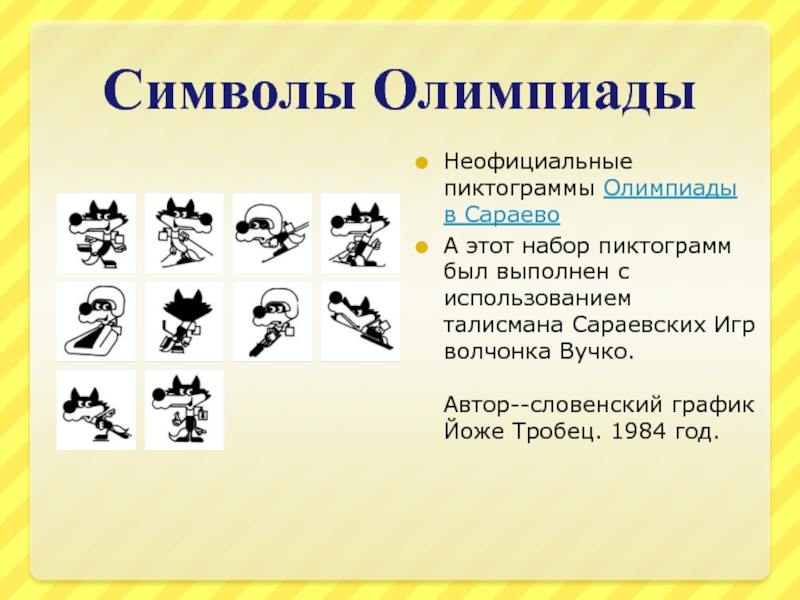 Символы Олимпиады

Неофициальные пиктограммы Олимпиады в Сараево

А этот набор пиктограмм был выполнен с использованием талисмана Сараевских Игр волчонка Вучко.

Автор--словенский график Йоже Тробец. 1984 год.